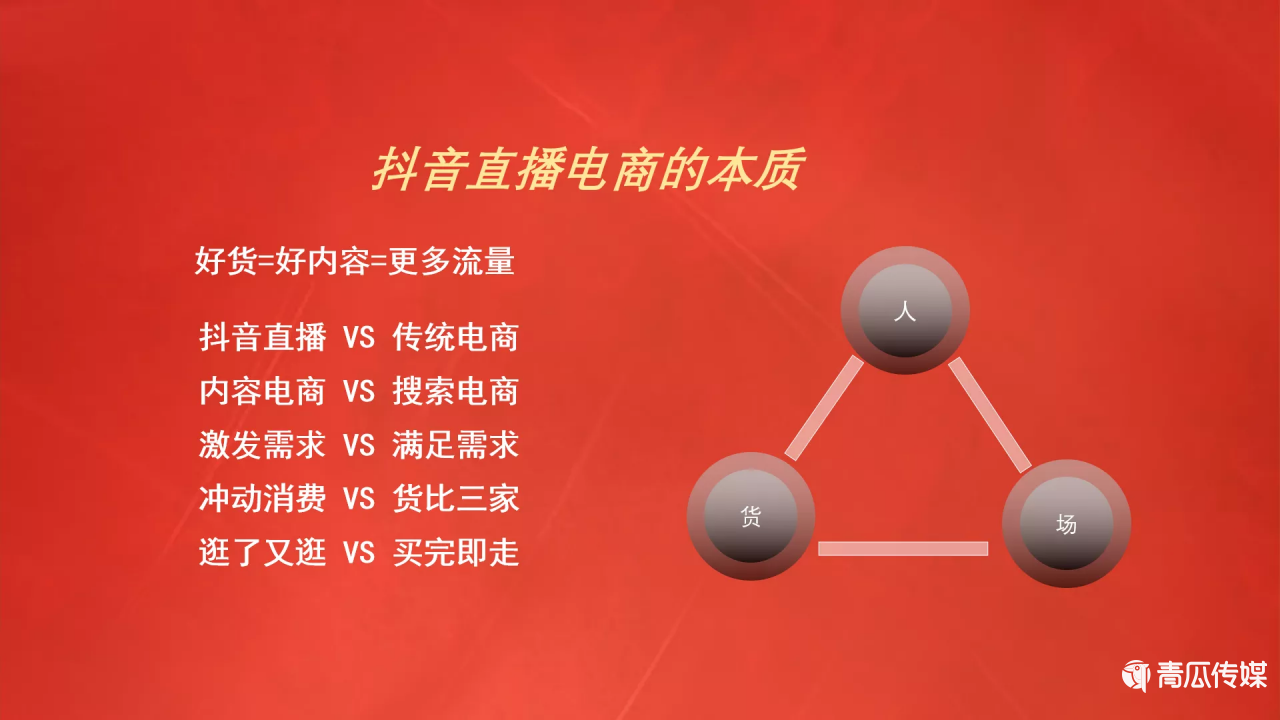 抖音直播电商的本质

好货=好内容=更多流量

抖音直播 VS 传统电商
内容电商 VS 搜索电商
激发需求 VS 满足需求
冲动消费 VS 货比三家
逛了又逛 VS 买完即走

人
货
场

青瓜传媒